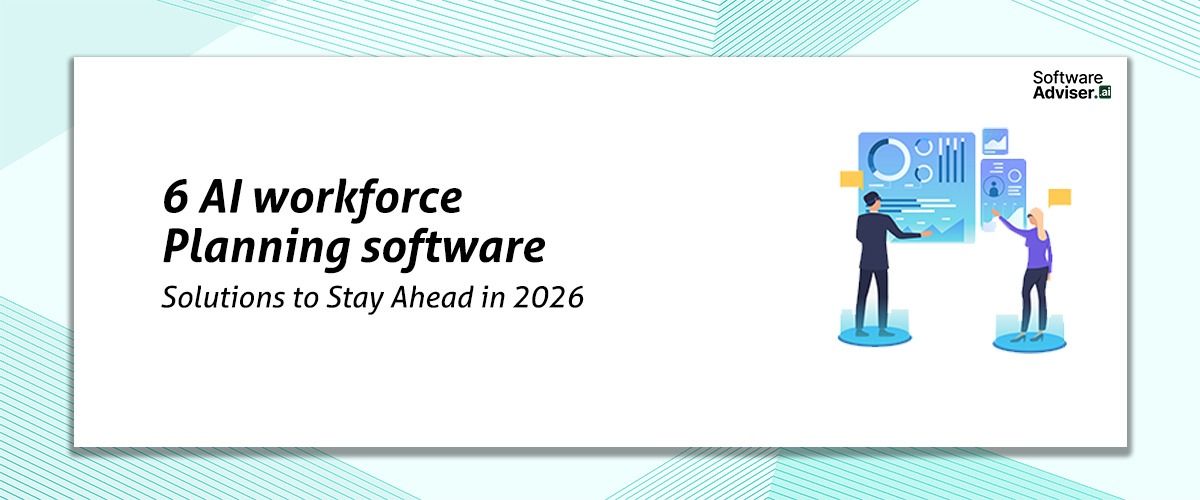 Software Adviser.ai

6 AI workforce Planning software

Solutions to Stay Ahead in 2026